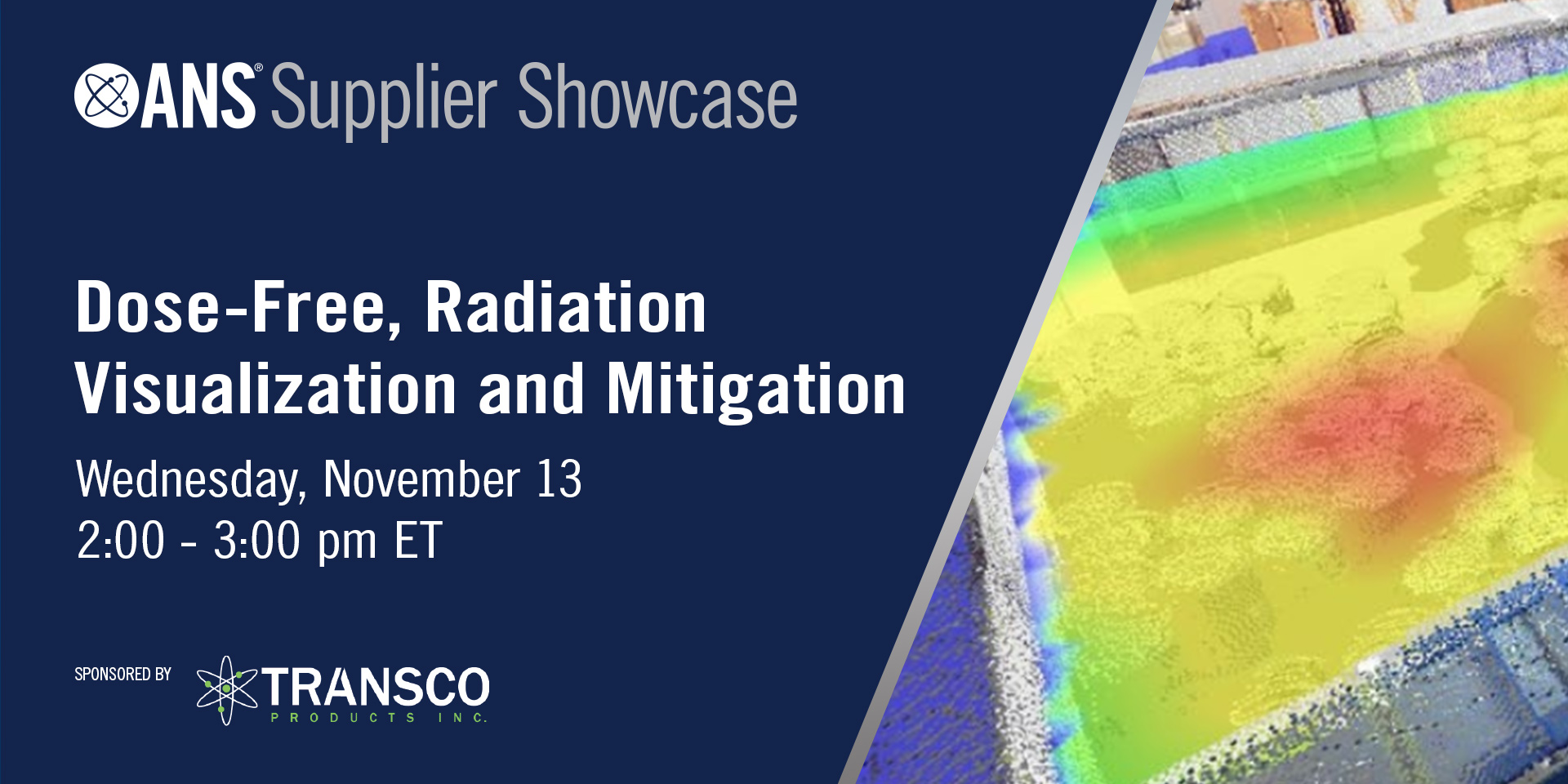 ANS® Supplier Showcase

Dose-Free, Radiation Visualization and Mitigation

Wednesday, November 13
2:00 - 3:00 pm ET

SPONSORED BY

TRANSCO
PRODUCTS INC.